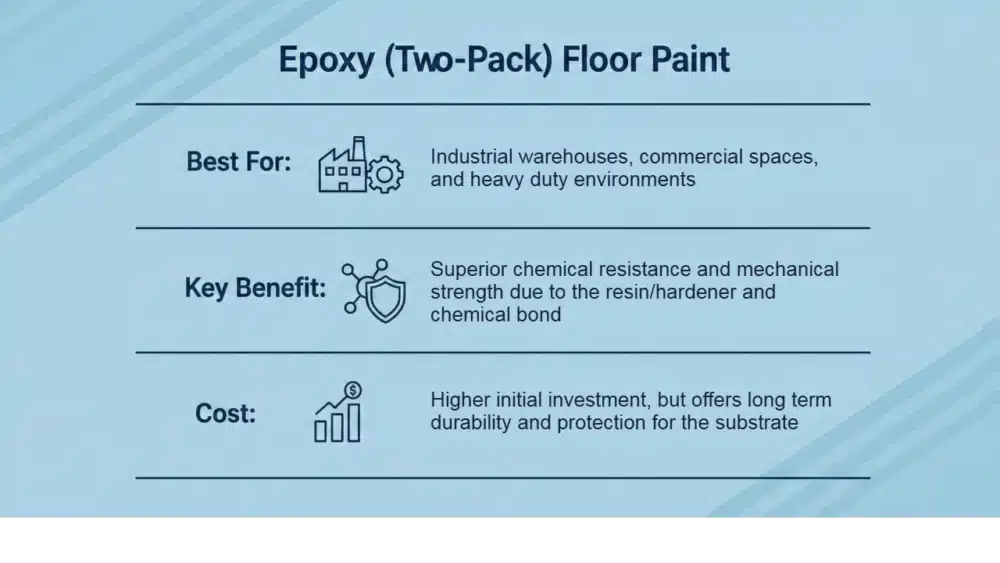 Epoxy (Two-Pack) Floor Paint

Best For: Industrial warehouses, commercial spaces, and heavy duty environments

Key Benefit: Superior chemical resistance and mechanical strength due to the resin/hardener and chemical bond

Cost: Higher initial investment, but offers long term durability and protection for the substrate